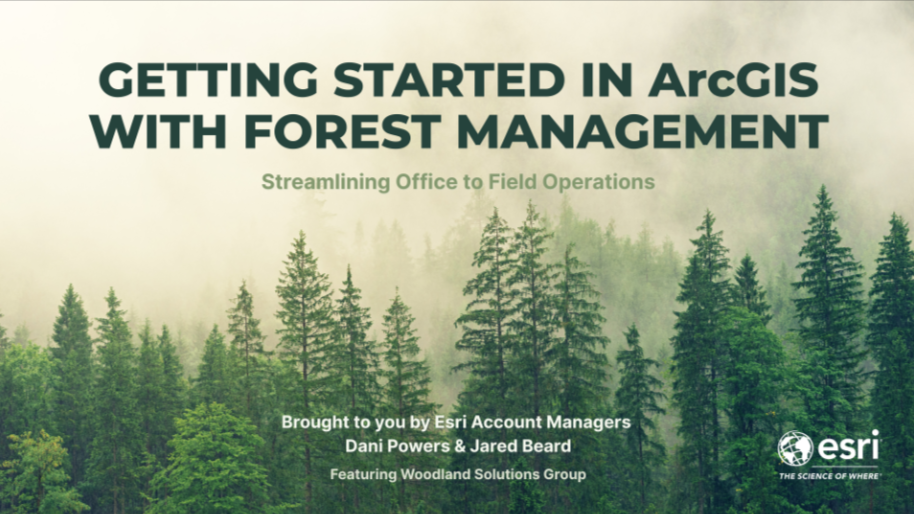 GETTING STARTED IN ArcGIS WITH FOREST MANAGEMENT

Streamlining Office to Field Operations

Brought to you by Esri Account Managers
Dani Powers & Jared Beard
Featuring Woodland Solutions Group

esri
THE SCIENCE OF WHERE